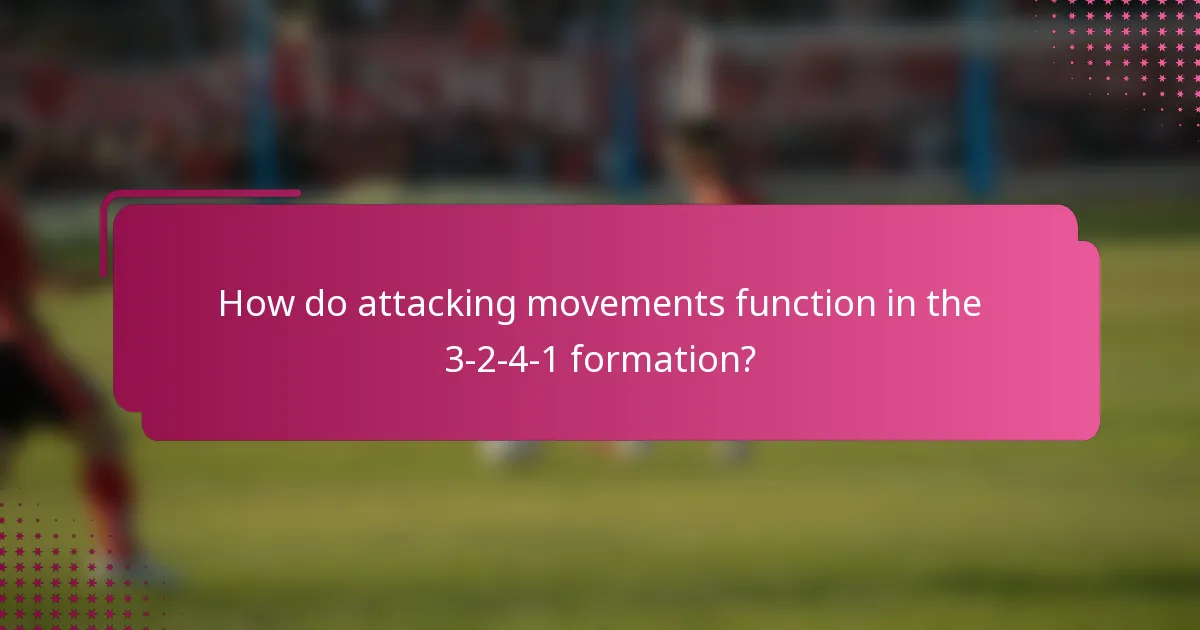 How do attacking movements function in the 3-2-4-1 formation?